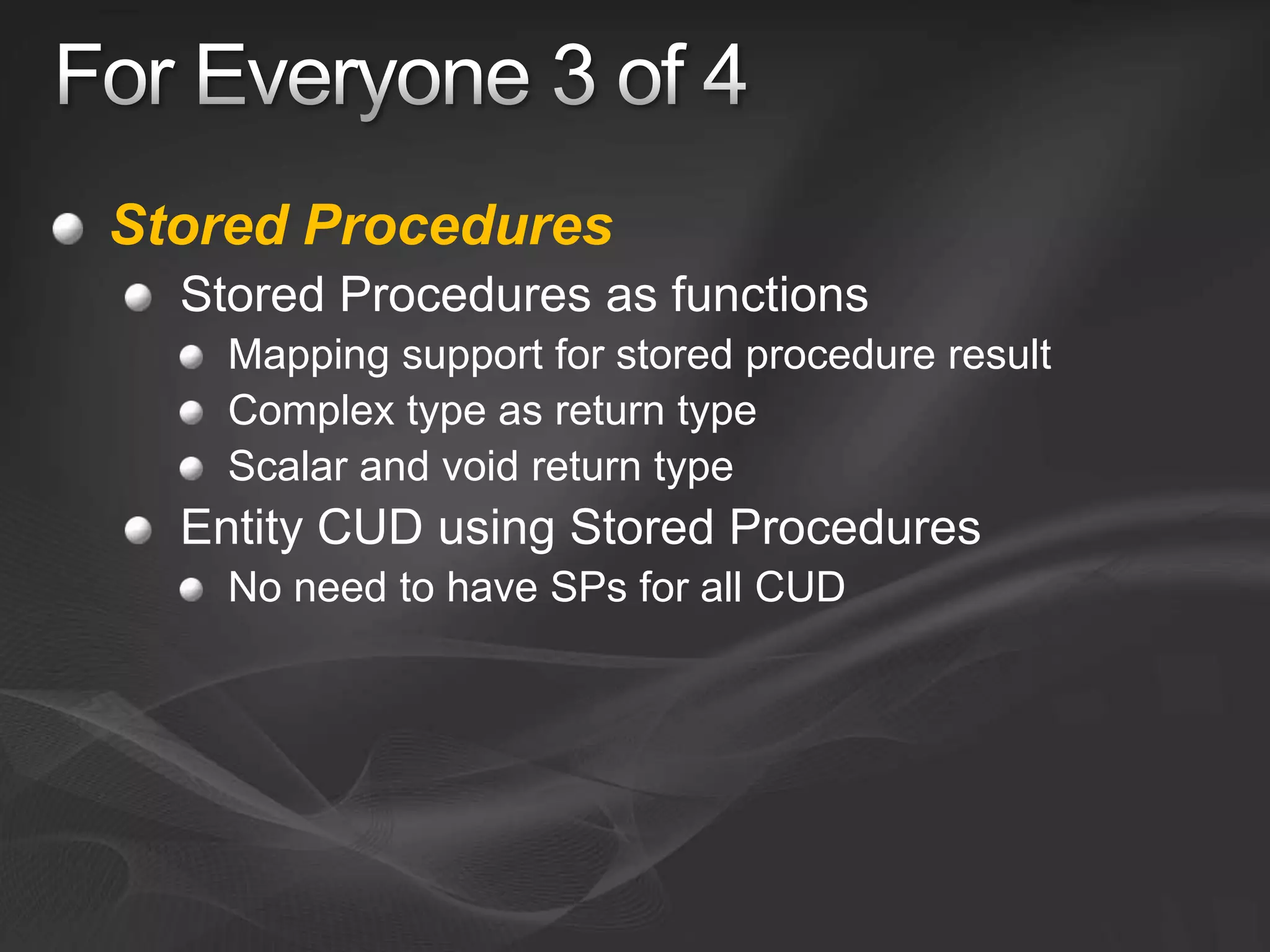 For Everyone 3 of 4

Stored Procedures

Stored Procedures as functions

Mapping support for stored procedure result

Complex type as return type

Scalar and void return type

Entity CUD using Stored Procedures

No need to have SPs for all CUD